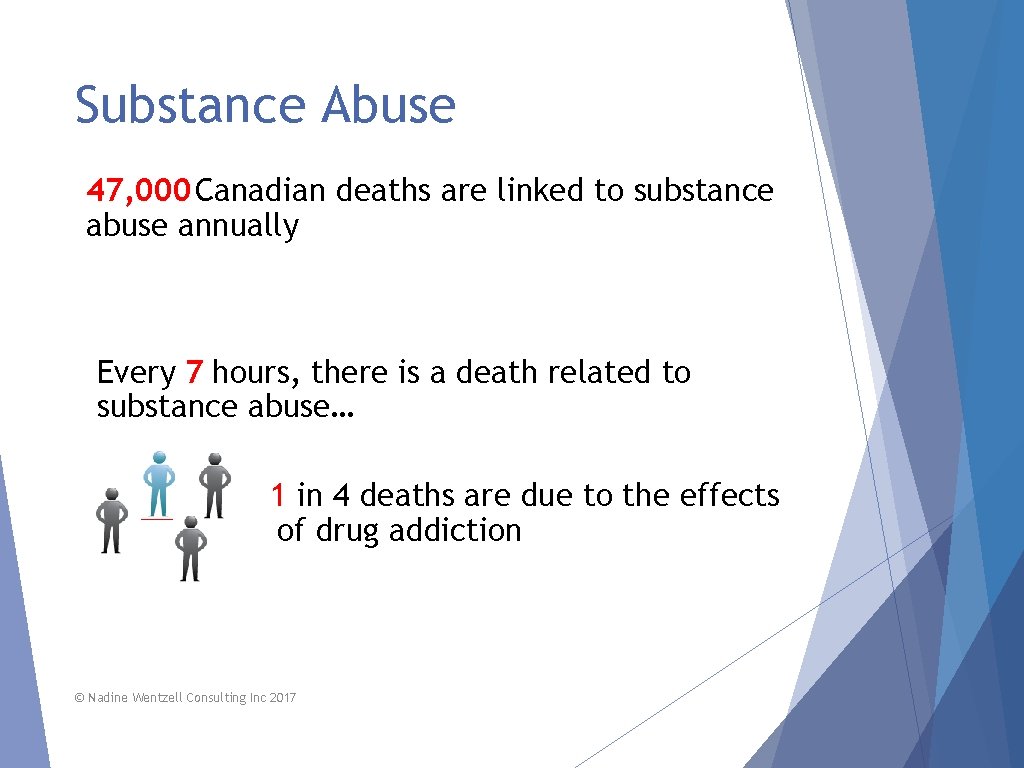 Substance Abuse

47,000 Canadian deaths are linked to substance abuse annually

Every 7 hours, there is a death related to substance abuse…

1 in 4 deaths are due to the effects of drug addiction

© Nadine Wentzell Consulting Inc 2017